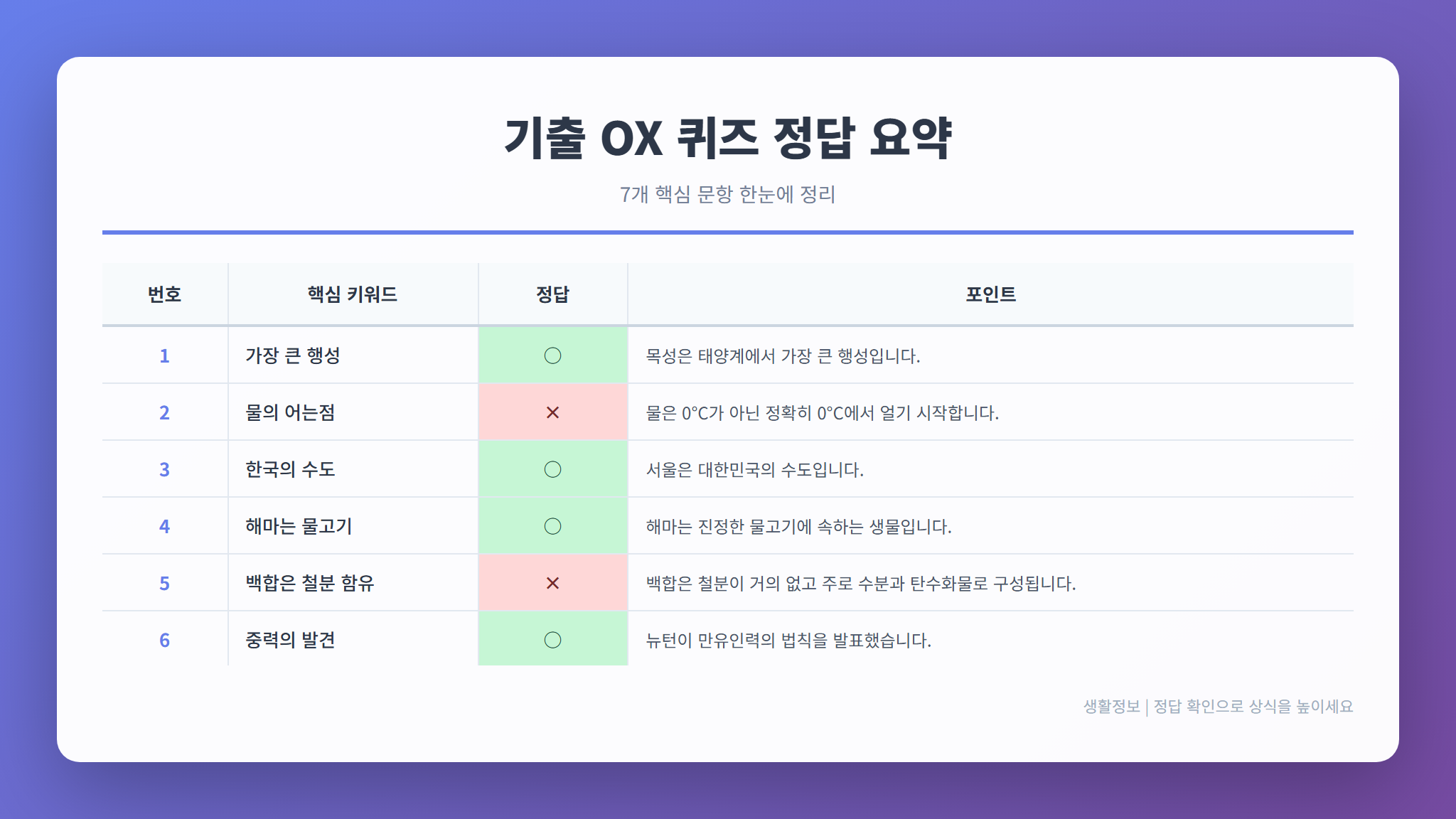 기출 OX 퀴즈 정답 요약

7개 핵심 문항 한눈에 정리

| 번호 | 핵심 키워드 | 정답 | 포인트 |
|---|---|---|---|
| 1 | 가장 큰 행성 | ○ | 목성은 태양계에서 가장 큰 행성입니다. |
| 2 | 물의 어는점 | × | 물은 0°C가 아닌 정확히 0°C에서 얼기 시작합니다. |
| 3 | 한국의 수도 | ○ | 서울은 대한민국의 수도입니다. |
| 4 | 해마는 물고기 | ○ | 해마는 진정한 물고기에 속하는 생물입니다. |
| 5 | 백합은 철분 함유 | × | 백합은 철분이 거의 없고 주로 수분과 탄수화물로 구성됩니다. |
| 6 | 중력의 발견 | ○ | 뉴턴이 만유인력의 법칙을 발표했습니다. |

생활정보 | 정답 확인으로 상식을 높이세요